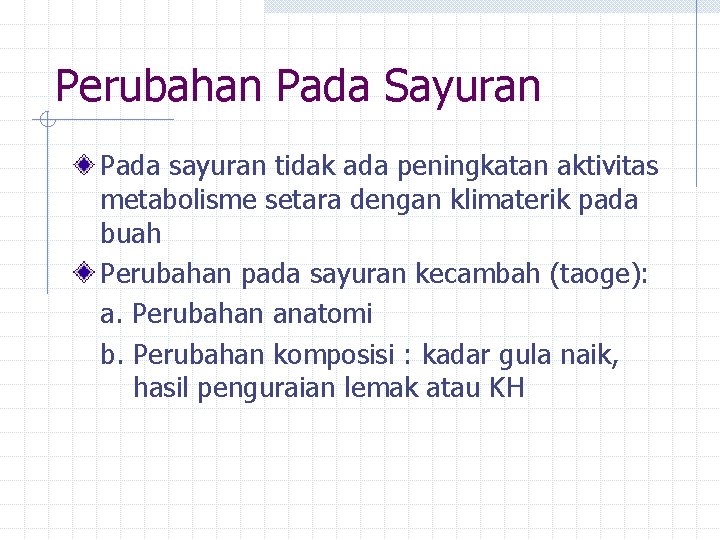 Perubahan Pada Sayuran

Pada sayuran tidak ada peningkatan aktivitas metabolisme setara dengan klimaterik pada buah

Perubahan pada sayuran kecambah (taoge):

a. Perubahan anatomi

b. Perubahan komposisi : kadar gula naik, hasil penguraian lemak atau KH